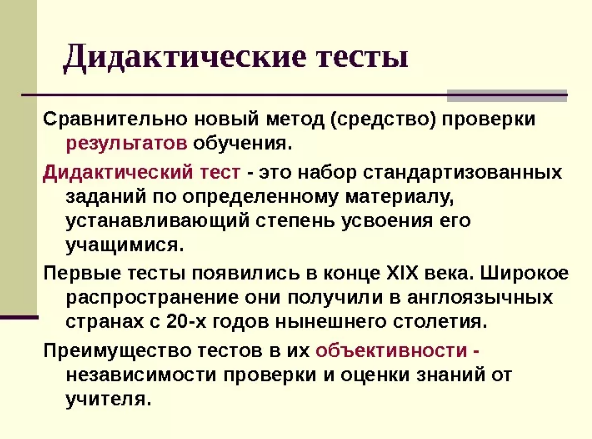 Дидактические тесты

Сравнительно новый метод (средство) проверки результатов обучения.

Дидактический тест - это набор стандартизованных заданий по определенному материалу, устанавливающий степень усвоения его учащимися.

Первые тесты появились в конце XIX века. Широкое распространение они получили в англоязычных странах с 20-х годов нынешнего столетия.

Преимущество тестов в их объективности - независимости проверки и оценки знаний от учителя.